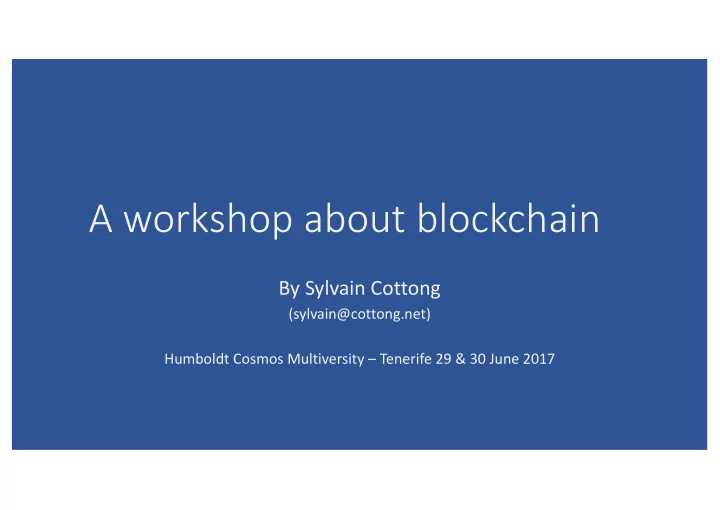 A workshop about blockchain

By Sylvain Cottong
(sylvain@cottong.net)

Humboldt Cosmos Multiversity – Tenerife 29 & 30 June 2017